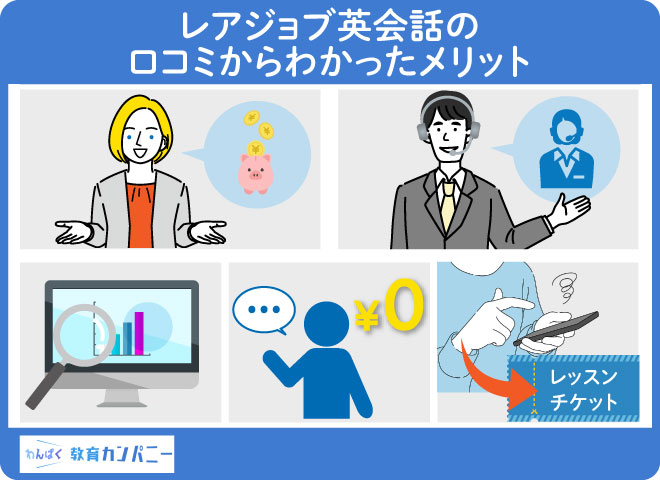 レアジョブ英会話の
口コミからわかったメリット

¥0

レッスン
チケット

わんぱく 教育カンパニー